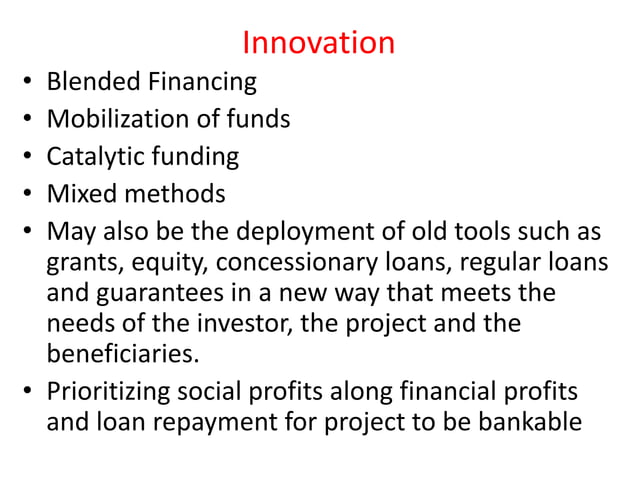 Innovation

• Blended Financing
• Mobilization of funds
• Catalytic funding
• Mixed methods
• May also be the deployment of old tools such as grants, equity, concessionary loans, regular loans and guarantees in a new way that meets the needs of the investor, the project and the beneficiaries.
• Prioritizing social profits along financial profits and loan repayment for project to be bankable